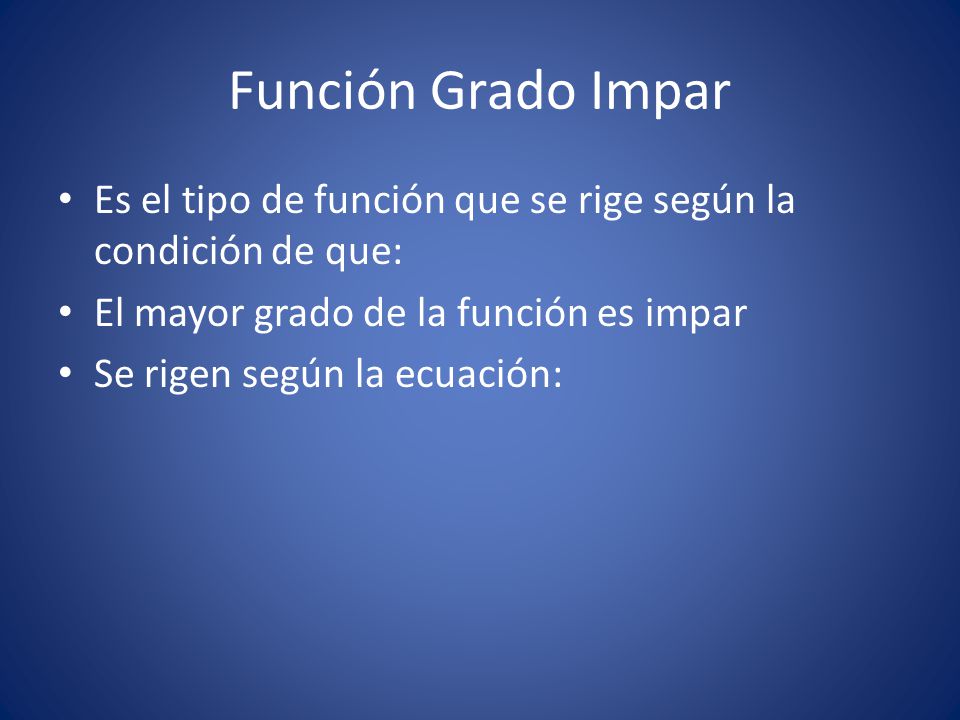 Función Grado Impar

• Es el tipo de función que se rige según la condición de que:
• El mayor grado de la función es impar
• Se rigen según la ecuación: